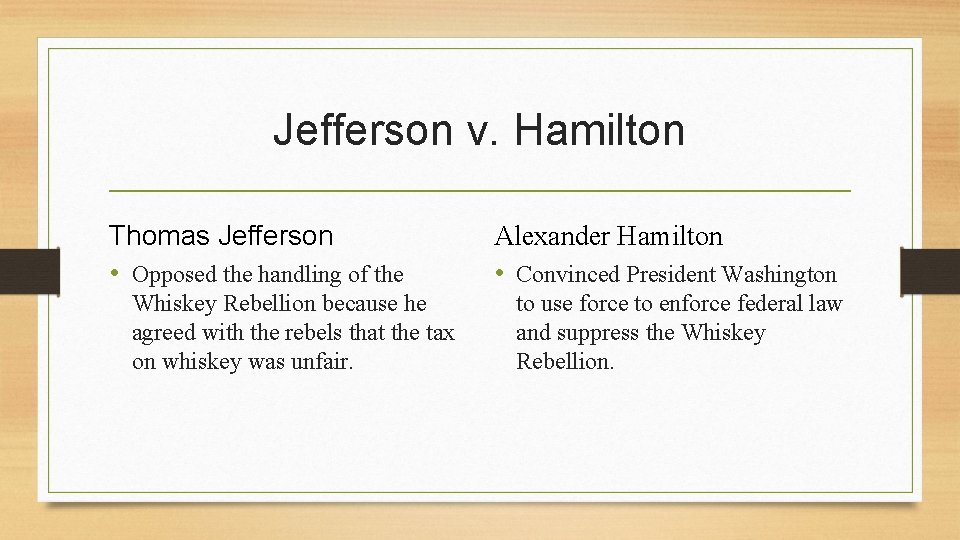 Jefferson v. Hamilton

Thomas Jefferson

• Opposed the handling of the Whiskey Rebellion because he agreed with the rebels that the tax on whiskey was unfair.

Alexander Hamilton

• Convinced President Washington to use force to enforce federal law and suppress the Whiskey Rebellion.